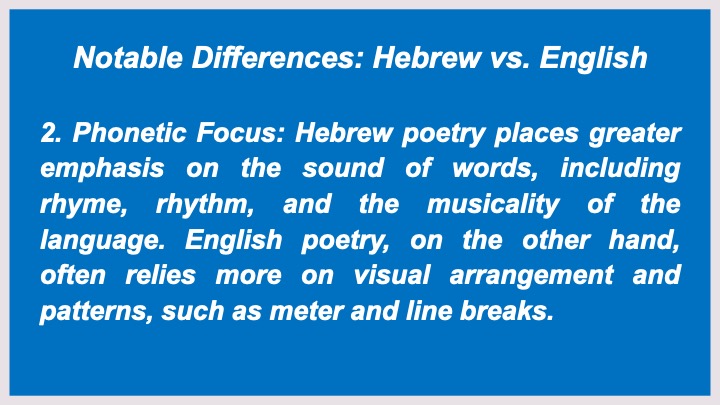 Notable Differences: Hebrew vs. English

2. Phonetic Focus: Hebrew poetry places greater emphasis on the sound of words, including rhyme, rhythm, and the musicality of the language. English poetry, on the other hand, often relies more on visual arrangement and patterns, such as meter and line breaks.